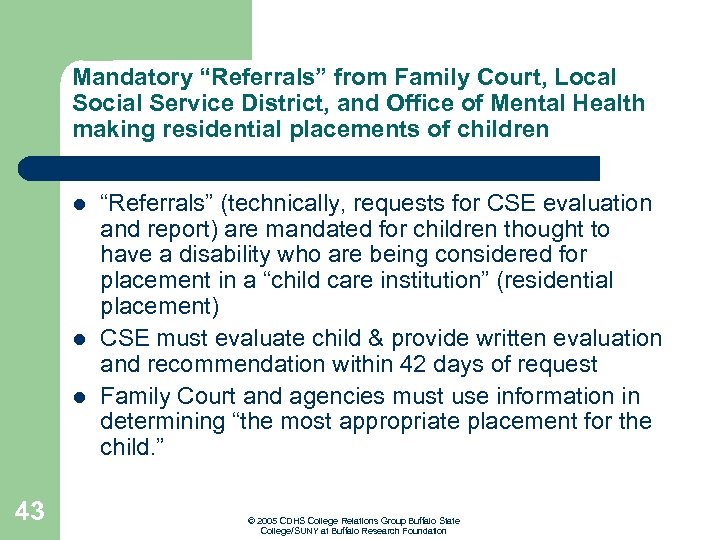 Mandatory “Referrals” from Family Court, Local Social Service District, and Office of Mental Health making residential placements of children

- “Referrals” (technically, requests for CSE evaluation and report) are mandated for children thought to have a disability who are being considered for placement in a “child care institution” (residential placement)
- CSE must evaluate child & provide written evaluation and recommendation within 42 days of request
- Family Court and agencies must use information in determining “the most appropriate placement for the child.”

43

© 2005 CDHS College Relations Group Buffalo State College/SUNY at Buffalo Research Foundation